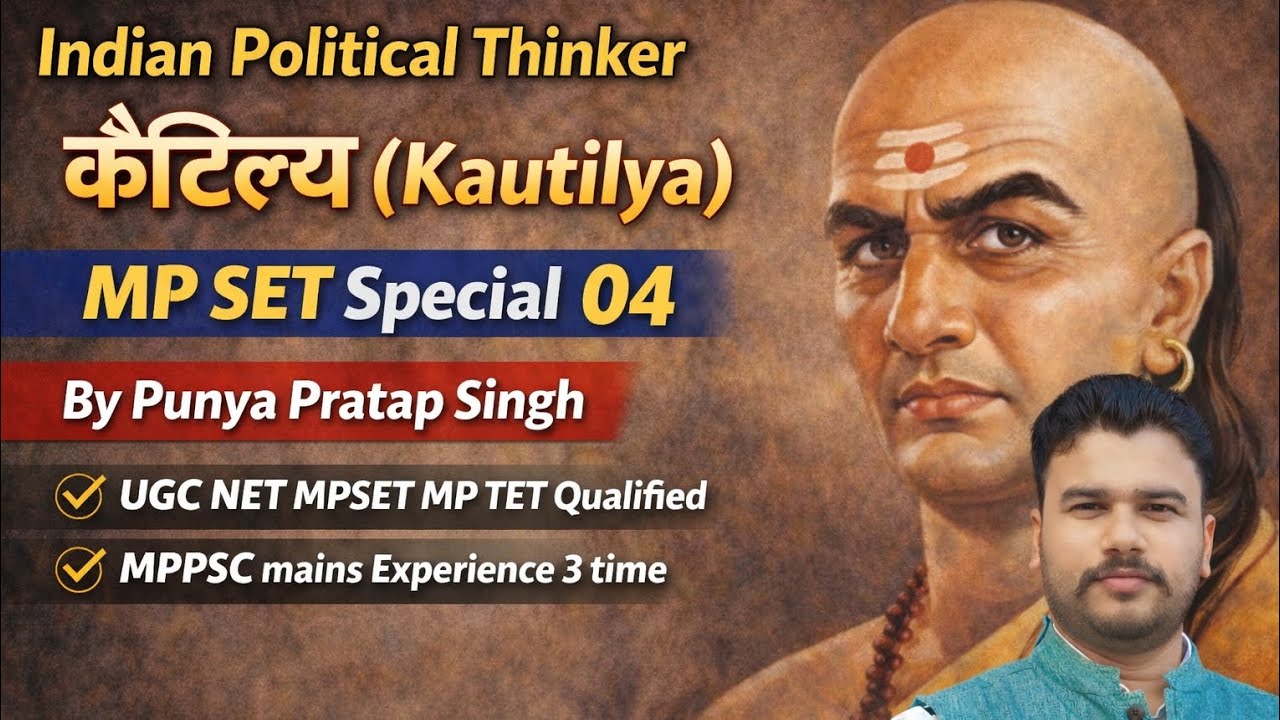 Indian Political Thinker
कैटिल्य (Kautilya)
MP SET Special 04
By Punya Pratap Singh
UGC NET MPSET MP TET Qualified
MPPSC mains Experience 3 time